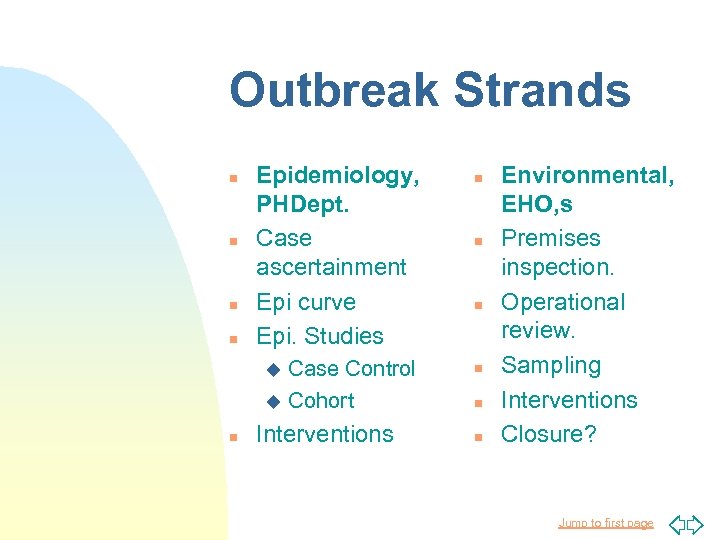 Outbreak Strands

- Epidemiology, PHDept.
- Case ascertainment
- Epi curve
- Epi. Studies
  - Case Control
  - Cohort
- Interventions

- Environmental, EHO,s
- Premises inspection.
- Operational review.
- Sampling
- Interventions
- Closure?

Jump to first page